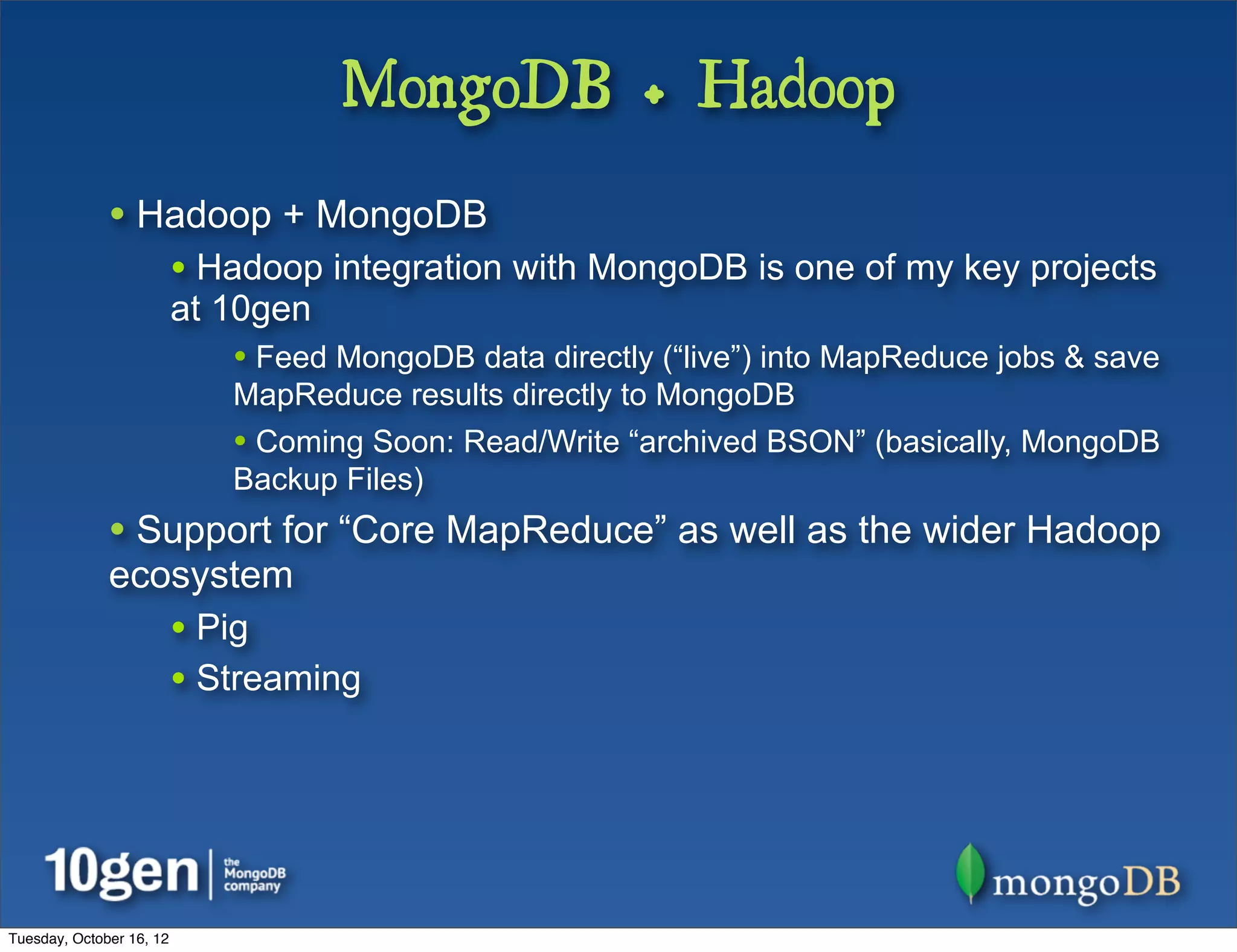 MongoDB + Hadoop

• Hadoop + MongoDB

• Hadoop integration with MongoDB is one of my key projects at 10gen

• Feed MongoDB data directly (“live”) into MapReduce jobs & save MapReduce results directly to MongoDB

• Coming Soon: Read/Write “archived BSON” (basically, MongoDB Backup Files)

• Support for “Core MapReduce” as well as the wider Hadoop ecosystem

• Pig

• Streaming

10gen | the MongoDB company

mongoDB

Tuesday, October 16, 12